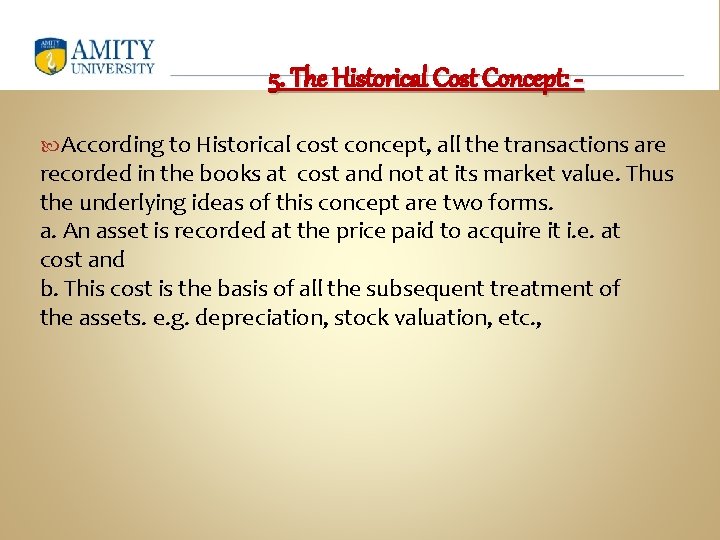 AMITY
UNIVERSITY

5. The Historical Cost Concept: -

According to Historical cost concept, all the transactions are recorded in the books at cost and not at its market value. Thus the underlying ideas of this concept are two forms.
a. An asset is recorded at the price paid to acquire it i.e. at cost and
b. This cost is the basis of all the subsequent treatment of the assets. e.g. depreciation, stock valuation, etc.,